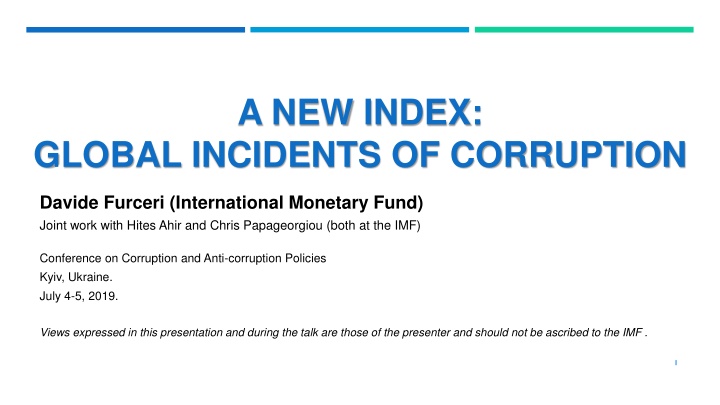 A NEW INDEX:
GLOBAL INCIDENTS OF CORRUPTION

Davide Furceri (International Monetary Fund)
Joint work with Hites Ahir and Chris Papageorgiou (both at the IMF)

Conference on Corruption and Anti-corruption Policies
Kyiv, Ukraine.
July 4-5, 2019.

Views expressed in this presentation and during the talk are those of the presenter and should not be ascribed to the IMF .

1